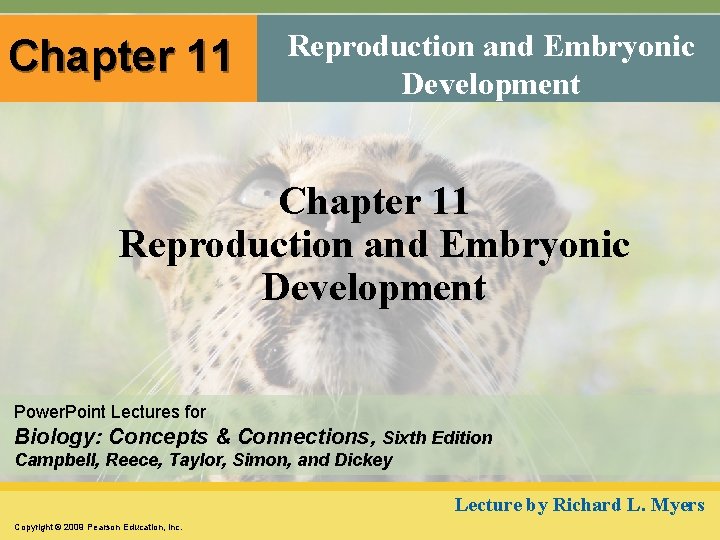 Chapter 11

Reproduction and Embryonic Development

Chapter 11
Reproduction and Embryonic Development

PowerPoint Lectures for
Biology: Concepts & Connections, Sixth Edition
Campbell, Reece, Taylor, Simon, and Dickey

Lecture by Richard L. Myers

Copyright © 2009 Pearson Education, Inc.